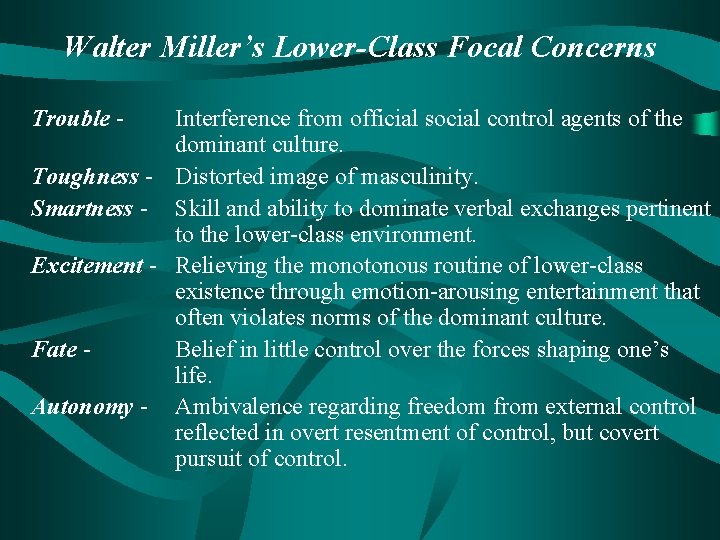 Walter Miller's Lower-Class Focal Concerns

Trouble - Interference from official social control agents of the dominant culture.

Toughness - Distorted image of masculinity.

Smartness - Skill and ability to dominate verbal exchanges pertinent to the lower-class environment.

Excitement - Relieving the monotonous routine of lower-class existence through emotion-arousing entertainment that often violates norms of the dominant culture.

Fate - Belief in little control over the forces shaping one's life.

Autonomy - Ambivalence regarding freedom from external control reflected in overt resentment of control, but covert pursuit of control.